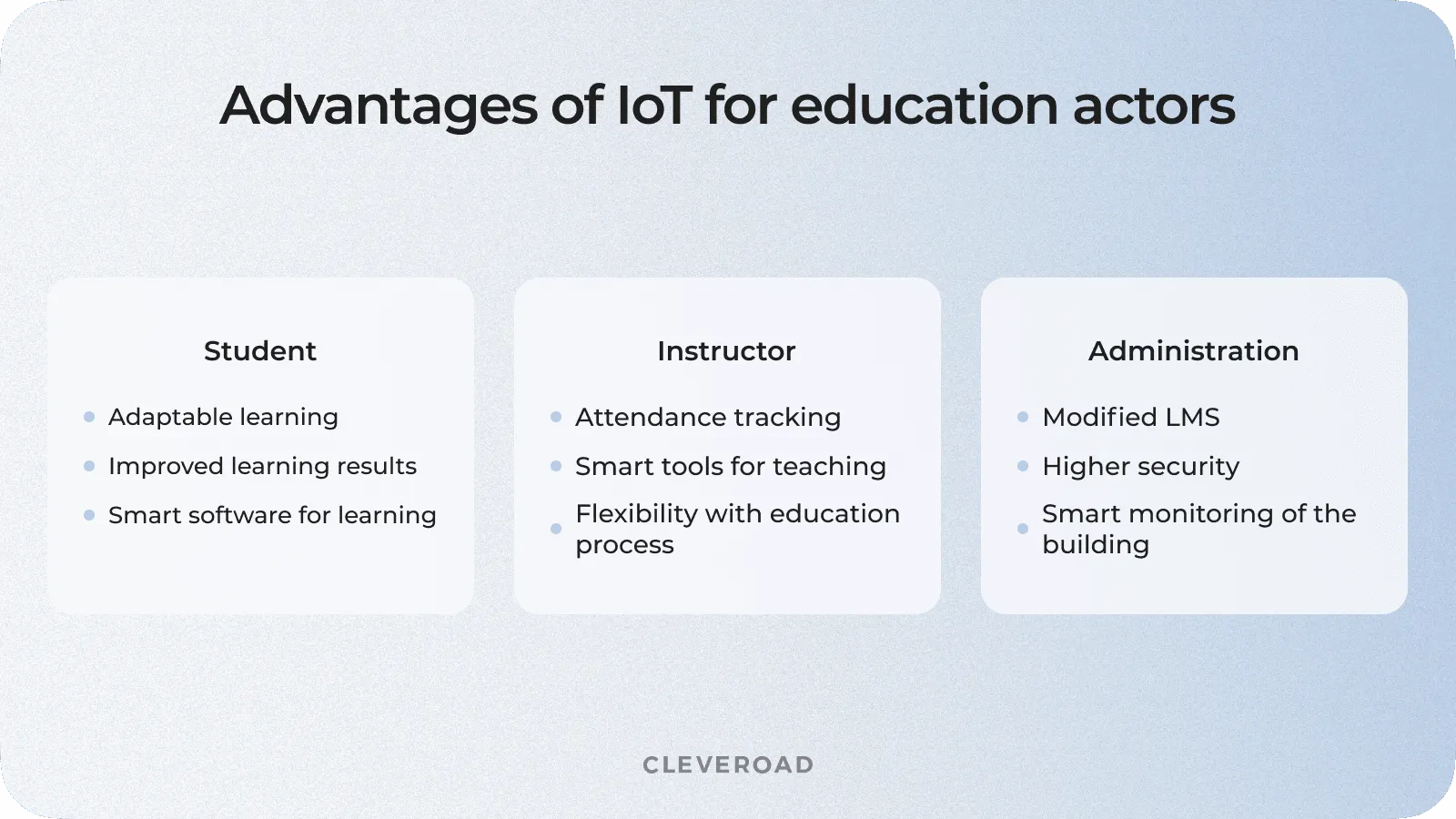 Advantages of IoT for education actors

Student

- Adaptable learning
- Improved learning results
- Smart software for learning

Instructor

- Attendance tracking
- Smart tools for teaching
- Flexibility with education process

Administration

- Modified LMS
- Higher security
- Smart monitoring of the building

CLEVEROAD